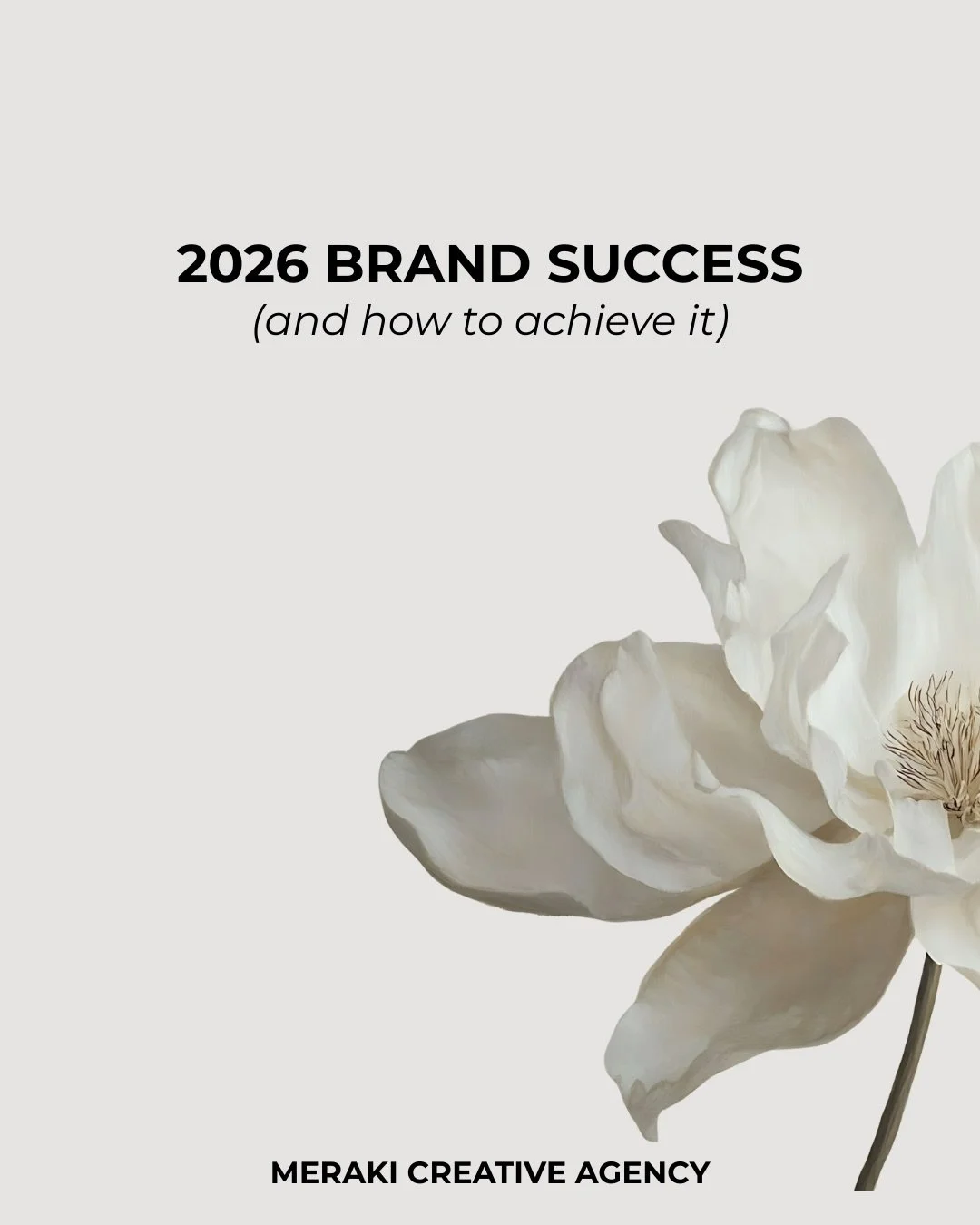 2026 BRAND SUCCESS
(and how to achieve it)

MERAKI CREATIVE AGENCY